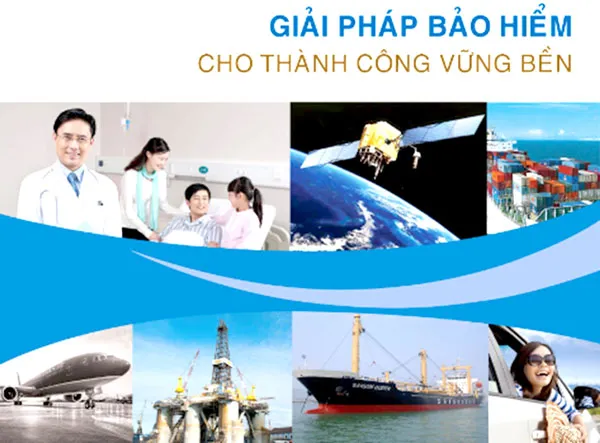 GIẢI PHÁP BẢO HIỂM
CHO THÀNH CÔNG VỮNG BỀN